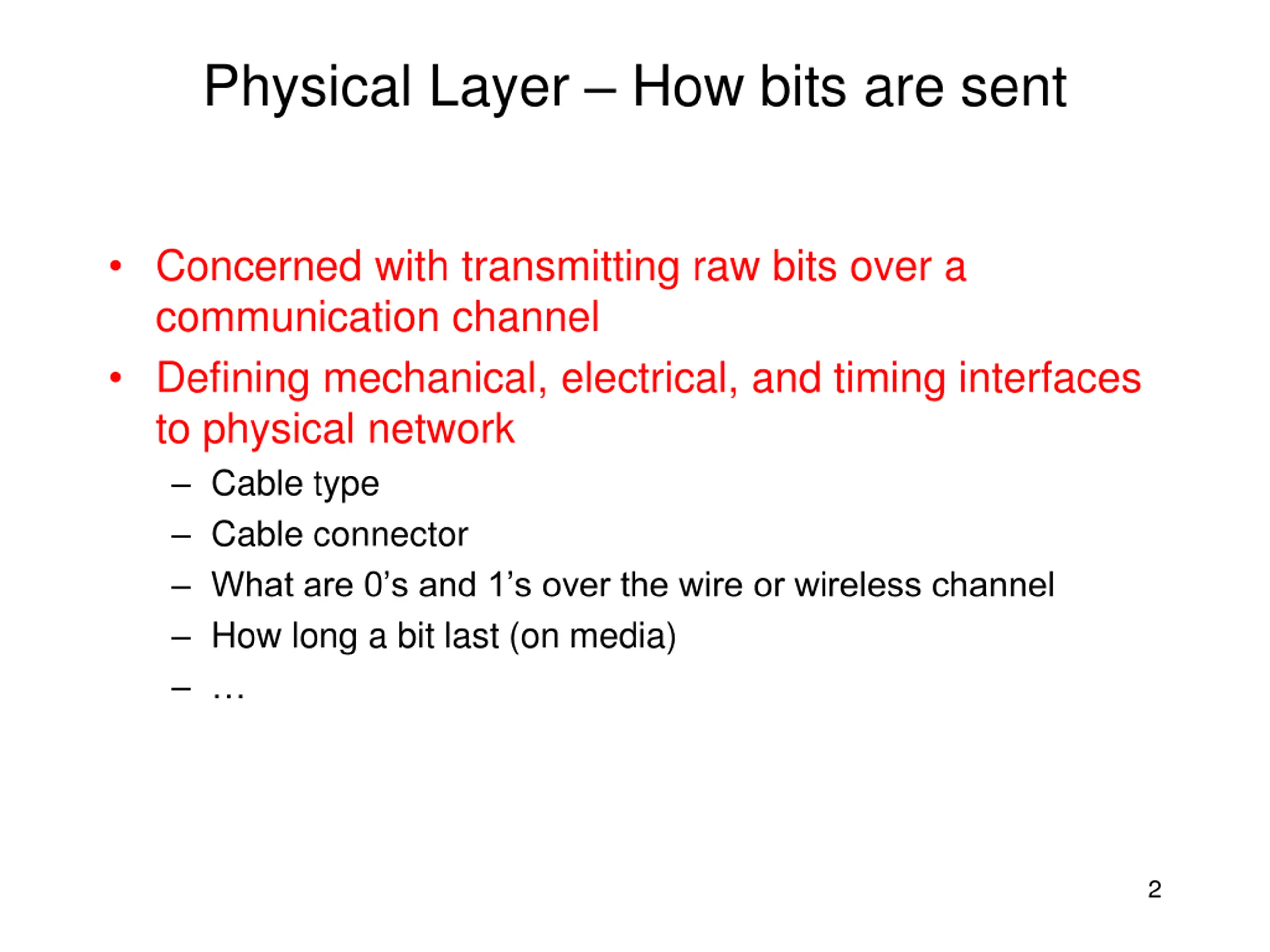 Physical Layer – How bits are sent

• Concerned with transmitting raw bits over a communication channel
• Defining mechanical, electrical, and timing interfaces to physical network
– Cable type
– Cable connector
– What are 0’s and 1’s over the wire or wireless channel
– How long a bit last (on media)
– …

2